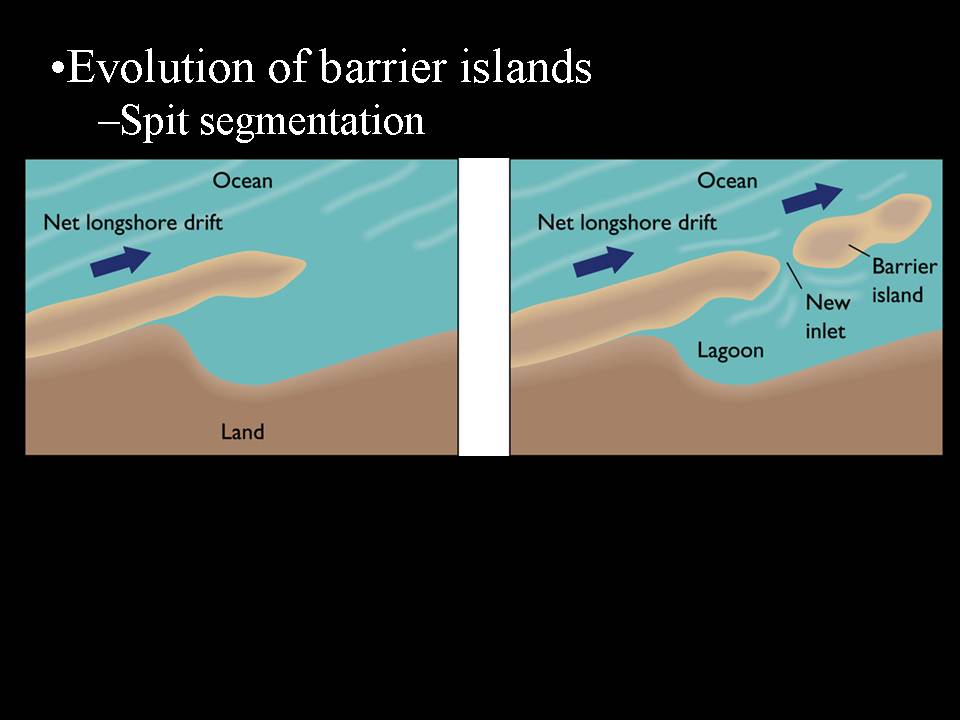 •Evolution of barrier islands
–Spit segmentation

Ocean
Net longshore drift
Land

Ocean
Net longshore drift
Barrier island
New inlet
Lagoon